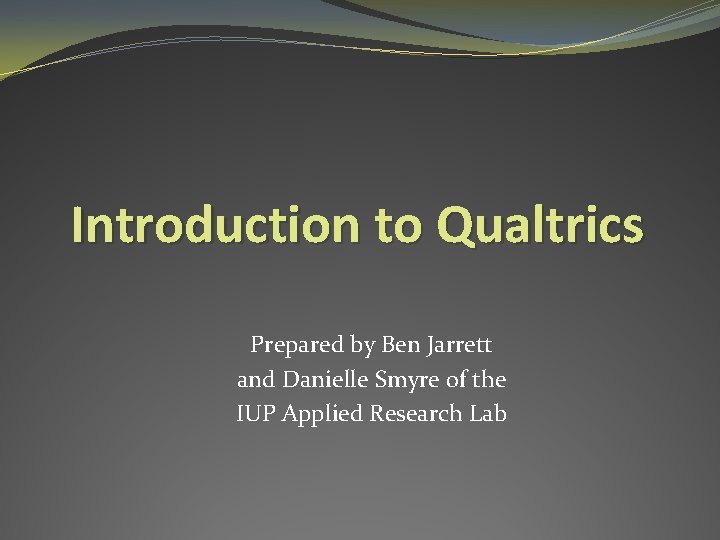 Introduction to Qualtrics

Prepared by Ben Jarrett
and Danielle Smyre of the
IUP Applied Research Lab